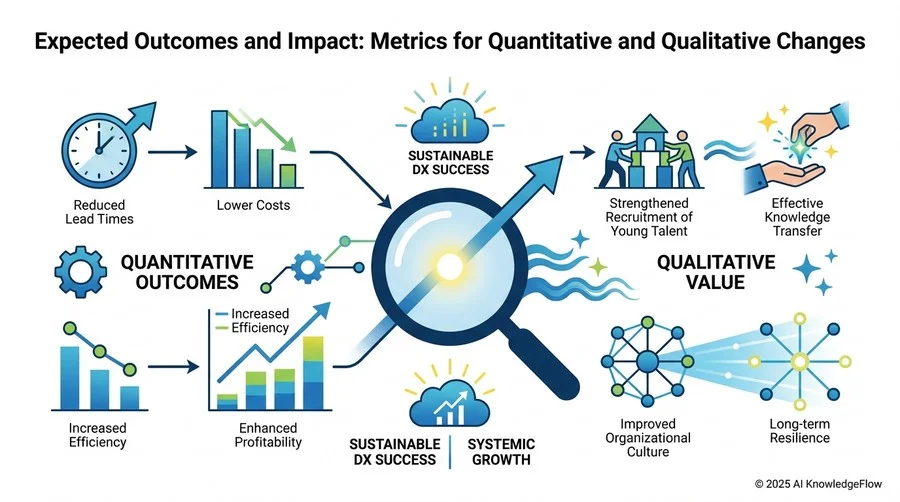 Expected Outcomes and Impact: Metrics for Quantitative and Qualitative Changes

Reduced Lead Times

Lower Costs

SUSTAINABLE DX SUCCESS

Strengthened Recruitment of Young Talent

Effective Knowledge Transfer

QUANTITATIVE OUTCOMES

QUALITATIVE VALUE

Increased
Efficiency

Increased Efficiency

Enhanced Profitability

SUSTAINABLE DX SUCCESS

SYSTEMIC GROWTH

Improved Organizational Culture

Long-term Resilience

© 2025 AI KnowledgeFlow